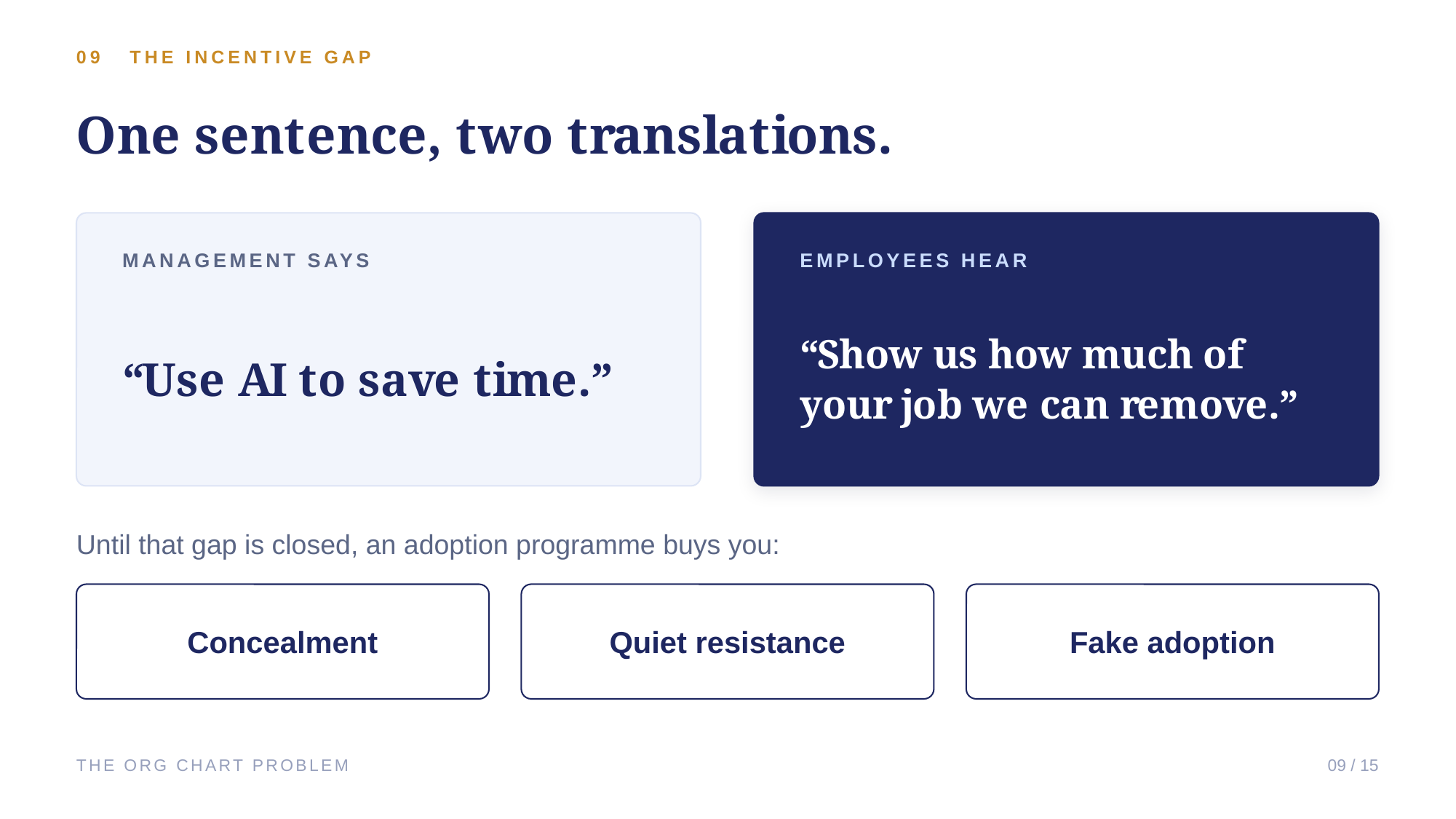 09 THE INCENTIVE GAP

One sentence, two translations.

MANAGEMENT SAYS

"Use AI to save time."

EMPLOYEES HEAR

"Show us how much of your job we can remove."

Until that gap is closed, an adoption programme buys you:

Concealment

Quiet resistance

Fake adoption

THE ORG CHART PROBLEM

09 / 15